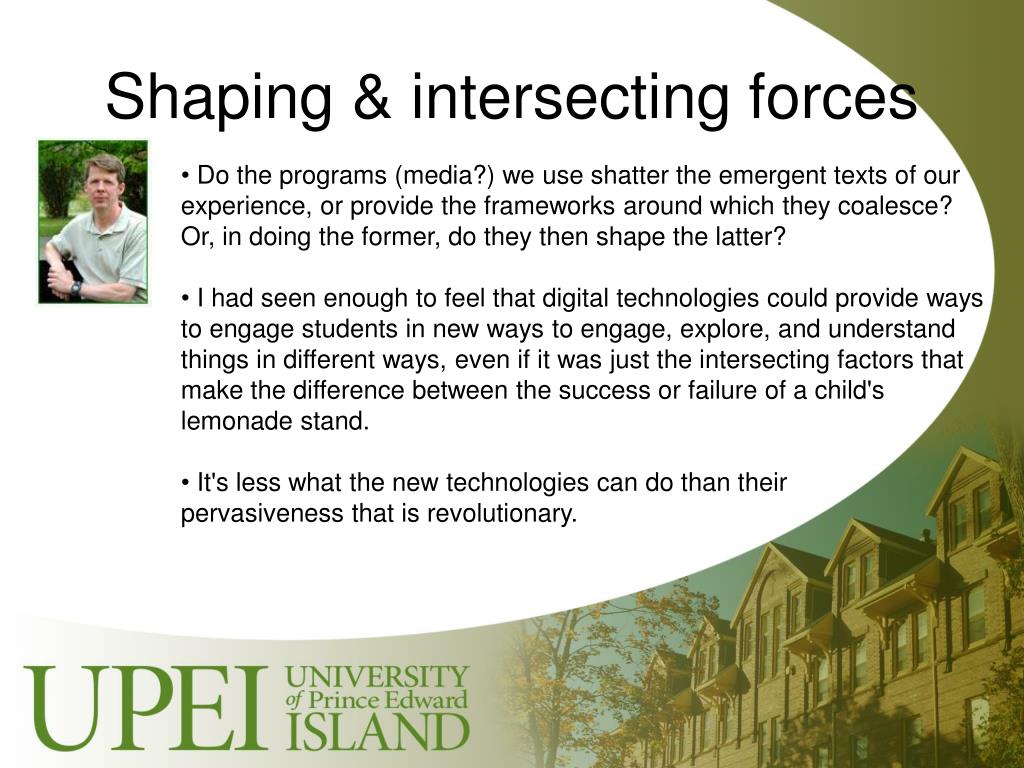 Shaping & intersecting forces

• Do the programs (media?) we use shatter the emergent texts of our experience, or provide the frameworks around which they coalesce? Or, in doing the former, do they then shape the latter?

• I had seen enough to feel that digital technologies could provide ways to engage students in new ways to engage, explore, and understand things in different ways, even if it was just the intersecting factors that make the difference between the success or failure of a child's lemonade stand.

• It's less what the new technologies can do than their pervasiveness that is revolutionary.

UPEI UNIVERSITY of Prince Edward ISLAND